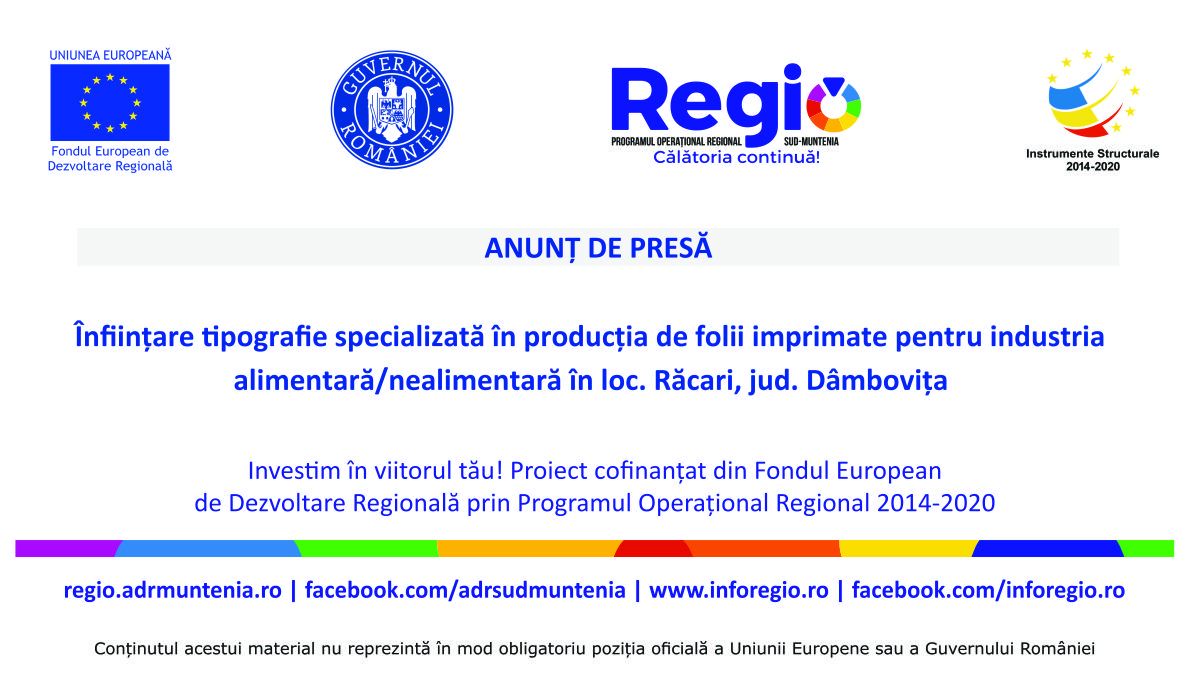 UNIUNEA EUROPEANĂ
Fondul European de Dezvoltare Regională

GUVERNUL ROMÂNIEI

Regio
PROGRAMUL OPERAȚIONAL REGIONAL SUD-MUNTENIA
Călătoria continuă!

Instrumente Structurale 2014-2020

ANUNȚ DE PRESĂ

Înființare tipografie specializată în producția de folii imprimate pentru industria alimentară/nealimentară în loc. Răcari, jud. Dâmbovița

Investim în viitorul tău! Proiect cofinanțat din Fondul European de Dezvoltare Regională prin Programul Operațional Regional 2014-2020

regio.adrmuntenia.ro | facebook.com/adrsudmuntenia | www.inforegio.ro | facebook.com/inforegio.ro

Conținutul acestui material nu reprezintă în mod obligatoriu poziția oficială a Uniunii Europene sau a Guvernului României